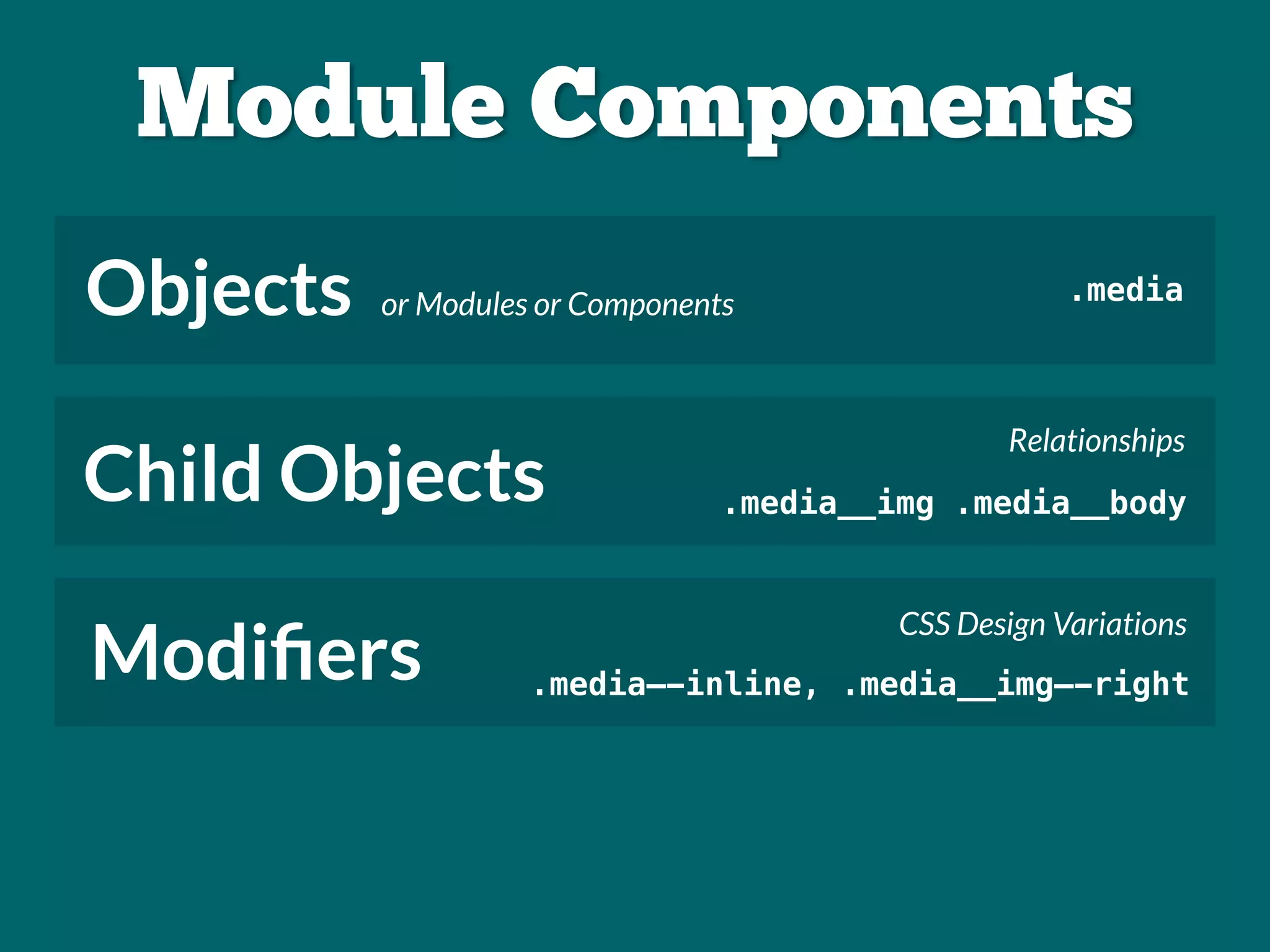 Module Components

Objects or Modules or Components .media

Child Objects Relationships .media__img .media__body

Modifiers CSS Design Variations .media--inline, .media__img--right